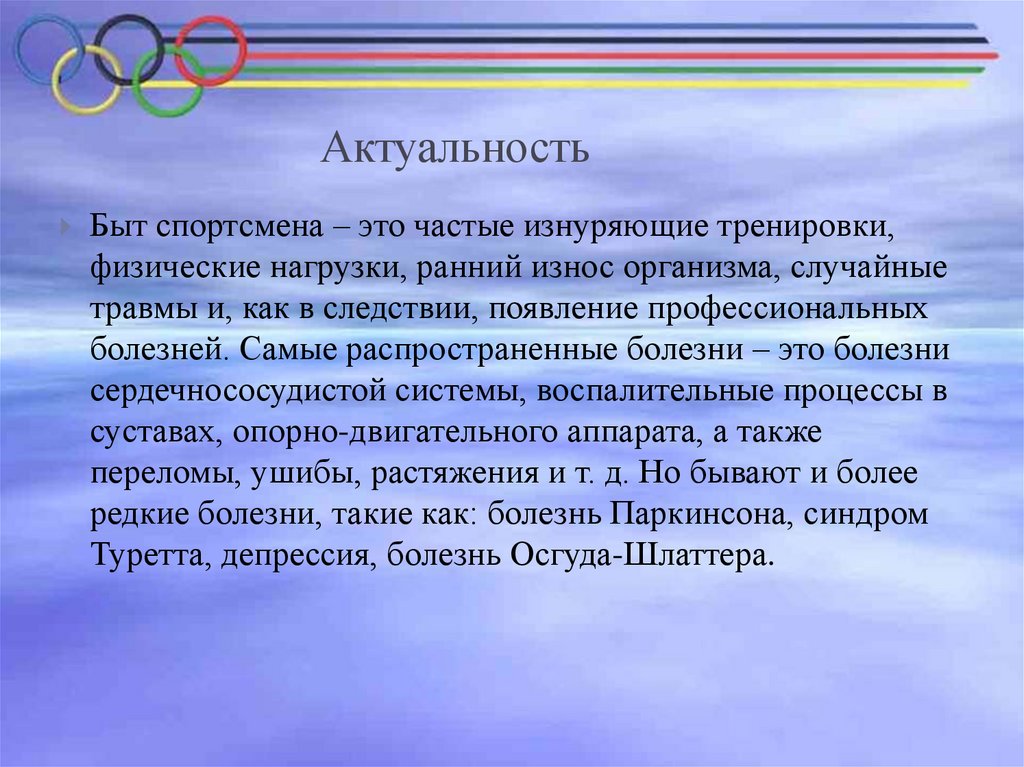 Актуальность

Быт спортсмена – это частые изнуряющие тренировки, физические нагрузки, ранний износ организма, случайные травмы и, как в следствии, появление профессиональных болезней. Самые распространенные болезни – это болезни сердечнососудистой системы, воспалительные процессы в суставах, опорно-двигательного аппарата, а также переломы, ушибы, растяжения и т. д. Но бывают и более редкие болезни, такие как: болезнь Паркинсона, синдром Туретта, депрессия, болезнь Осгуда-Шлаттера.